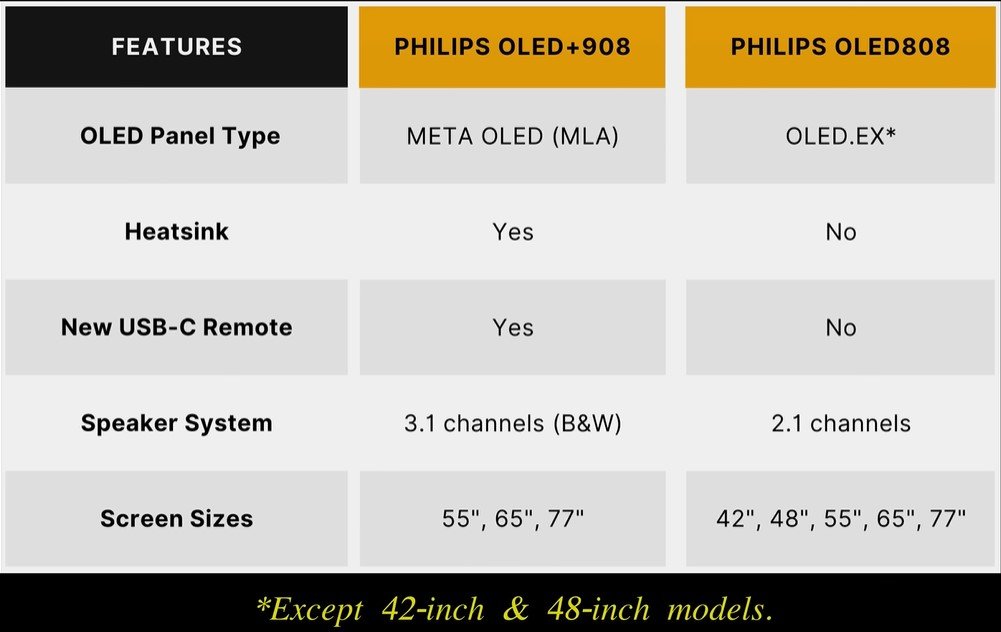 | FEATURES | PHILIPS OLED+908 | PHILIPS OLED808 |
|---|---|---|
| OLED Panel Type | META OLED (MLA) | OLED.EX* |
| Heatsink | Yes | No |
| New USB-C Remote | Yes | No |
| Speaker System | 3.1 channels (B&W) | 2.1 channels |
| Screen Sizes | 55", 65", 77" | 42", 48", 55", 65", 77" |

*Except 42-inch & 48-inch models.